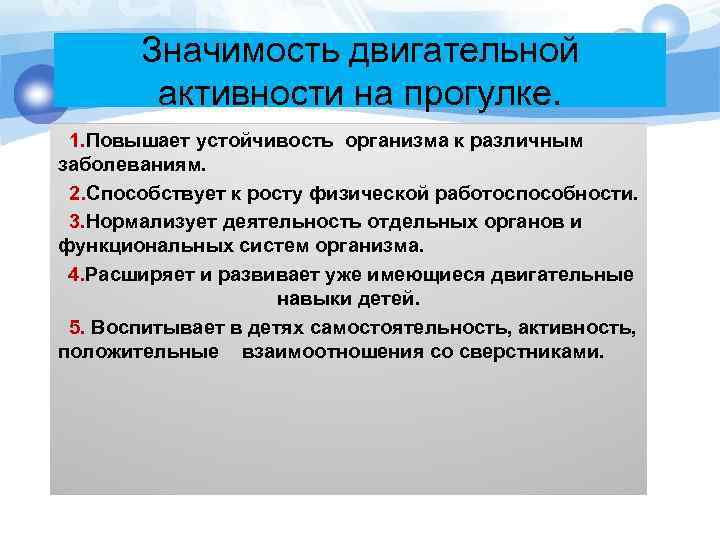 Значимость двигательной активности на прогулке.

1.Повышает устойчивость организма к различным заболеваниям.

2.Способствует к росту физической работоспособности.

3.Нормализует деятельность отдельных органов и функциональных систем организма.

4.Расширяет и развивает уже имеющиеся двигательные навыки детей.

5. Воспитывает в детях самостоятельность, активность, положительные взаимоотношения со сверстниками.